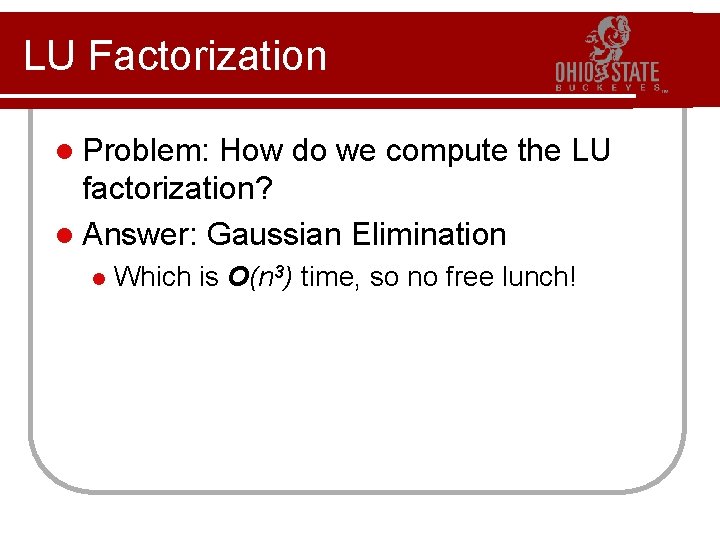 LU Factorization

OHIO STATE
BUCKEYES

Problem: How do we compute the LU factorization?

Answer: Gaussian Elimination

Which is $O(n^3)$ time, so no free lunch!